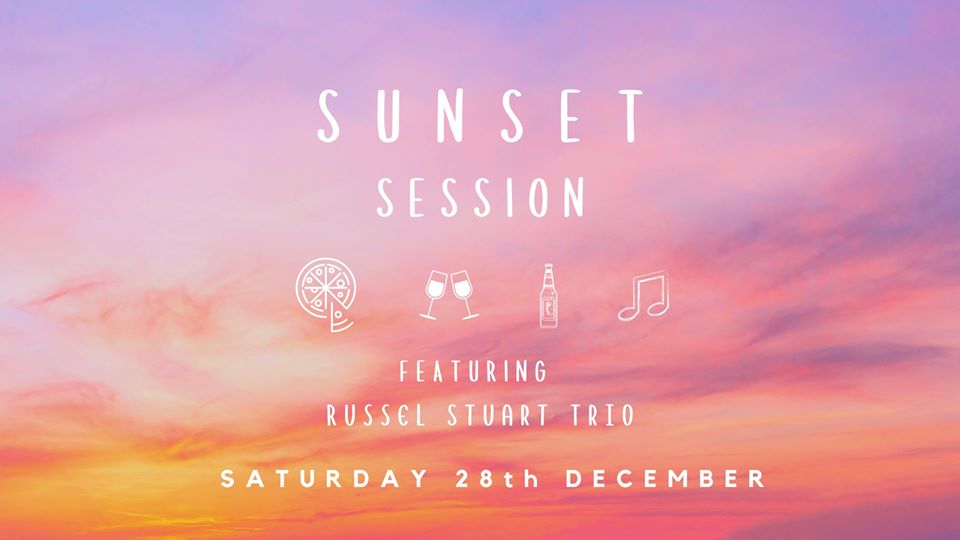 SUNSET
SESSION

FEATURING
RUSSEL STUART TRIO

SATURDAY 28th DECEMBER